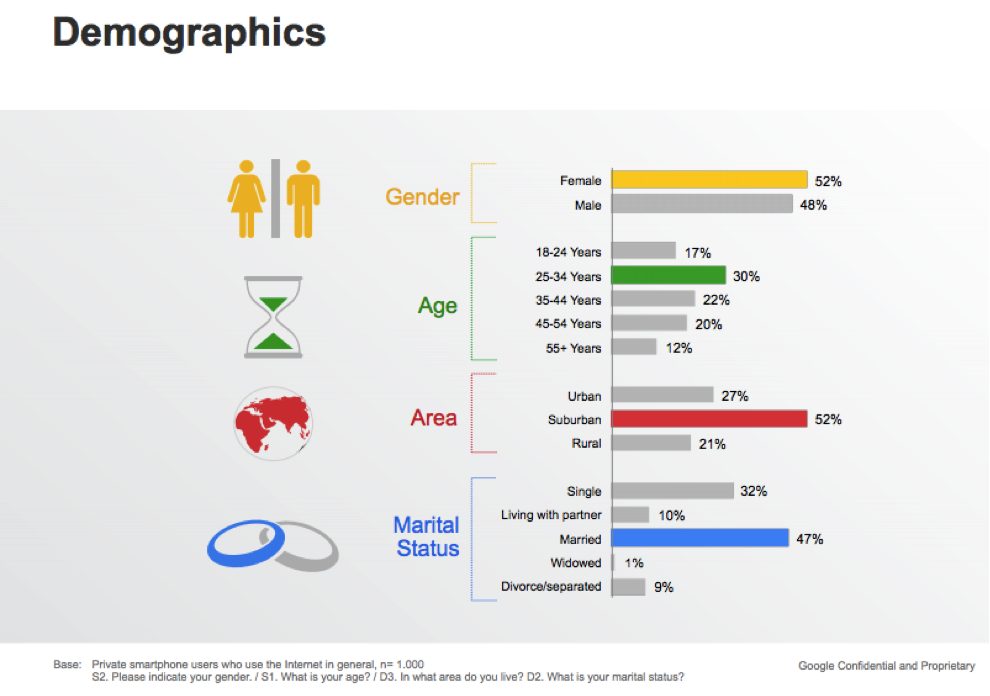 Demographics

Gender

Female 52%
Male 48%

Age

18-24 Years 17%
25-34 Years 30%
35-44 Years 22%
45-54 Years 20%
55+ Years 12%

Area

Urban 27%
Suburban 52%
Rural 21%

Marital Status

Single 32%
Living with partner 10%
Married 47%
Widowed 1%
Divorce/separated 9%

Base: Private smartphone users who use the Internet in general, n= 1.000
S2. Please indicate your gender. / S1. What is your age? / D3. In what area do you live? D2. What is your marital status?

Google Confidential and Proprietary